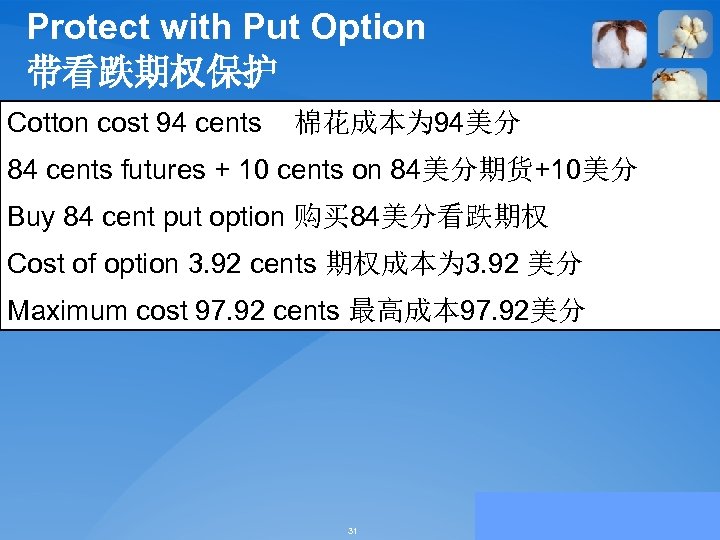 Protect with Put Option
带看跌期权保护

Cotton cost 94 cents 棉花成本为94美分

84 cents futures + 10 cents on 84美分期货+10美分

Buy 84 cent put option 购买84美分看跌期权

Cost of option 3.92 cents 期权成本为3.92 美分

Maximum cost 97.92 cents 最高成本97.92美分

31